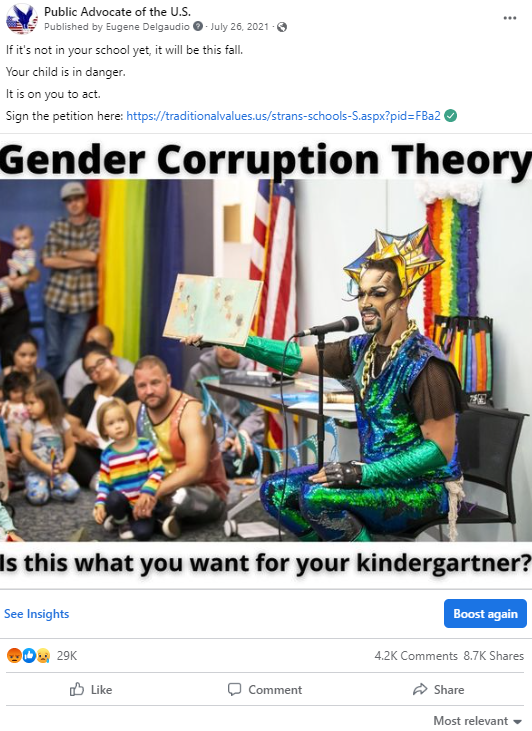 Public Advocate of the U.S.
Published by Eugene Delgaudio · July 26, 2021 ·

If it's not in your school yet, it will be this fall.

Your child is in danger.

It is on you to act.

Sign the petition here: https://traditionalvalues.us/strans-schools-S.aspx?pid=FBa2

Gender Corruption Theory

Is this what you want for your kindergartner?

See Insights

Boost again

29K

4.2K Comments 8.7K Shares

Like

Comment

Share

Most relevant